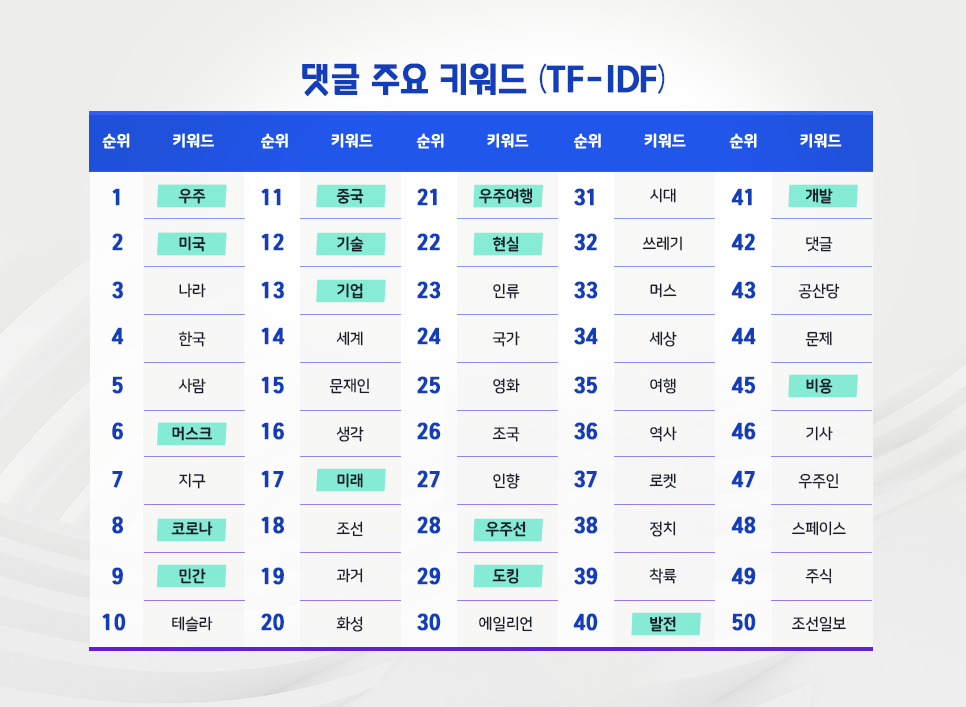 댓글 주요 키워드 (TF-IDF)

| 순위 | 키워드 | 순위 | 키워드 | 순위 | 키워드 | 순위 | 키워드 | 순위 | 키워드 |
|---|---|---|---|---|---|---|---|---|---|
| 1 | 우주 | 11 | 중국 | 21 | 우주여행 | 31 | 시대 | 41 | 개발 |
| 2 | 미국 | 12 | 기술 | 22 | 현실 | 32 | 쓰레기 | 42 | 댓글 |
| 3 | 나라 | 13 | 기업 | 23 | 인류 | 33 | 머스 | 43 | 공산당 |
| 4 | 한국 | 14 | 세계 | 24 | 국가 | 34 | 세상 | 44 | 문제 |
| 5 | 사람 | 15 | 문재인 | 25 | 영화 | 35 | 여행 | 45 | 비용 |
| 6 | 머스크 | 16 | 생각 | 26 | 조국 | 36 | 역사 | 46 | 기사 |
| 7 | 지구 | 17 | 미래 | 27 | 인향 | 37 | 로켓 | 47 | 우주인 |
| 8 | 코로나 | 18 | 조선 | 28 | 우주선 | 38 | 정치 | 48 | 스페이스 |
| 9 | 민간 | 19 | 과거 | 29 | 도킹 | 39 | 착륙 | 49 | 주식 |
| 10 | 테슬라 | 20 | 화성 | 30 | 에일리언 | 40 | 발전 | 50 | 조선일보 |